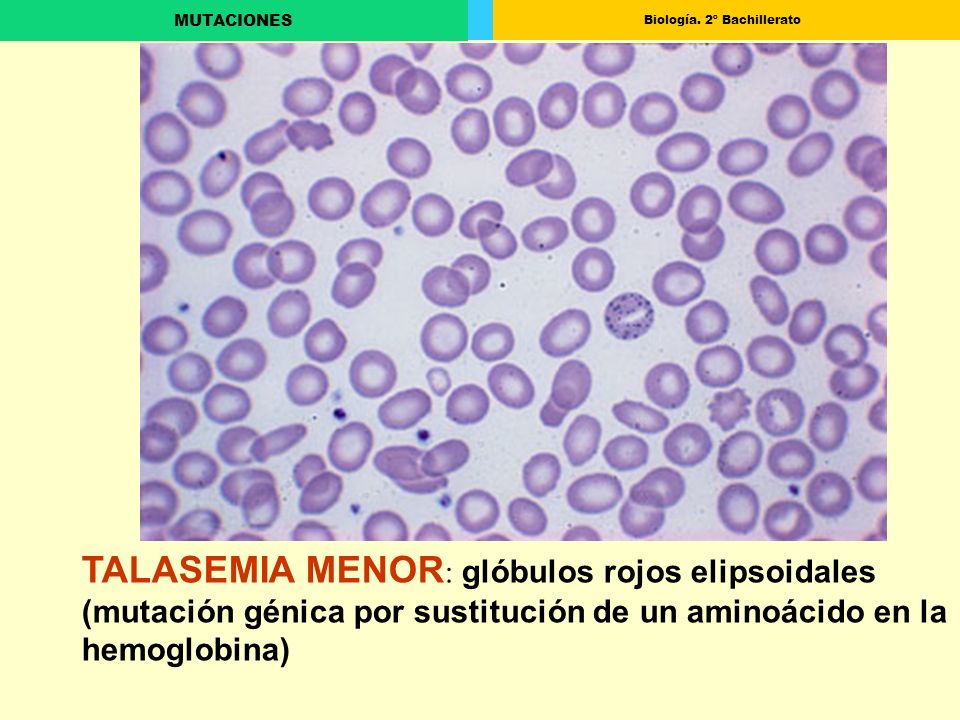 MUTACIONES

Biología. 2º Bachillerato

TALASEMIA MENOR: glóbulos rojos elipsoidales (mutación génica por sustitución de un aminoácido en la hemoglobina)